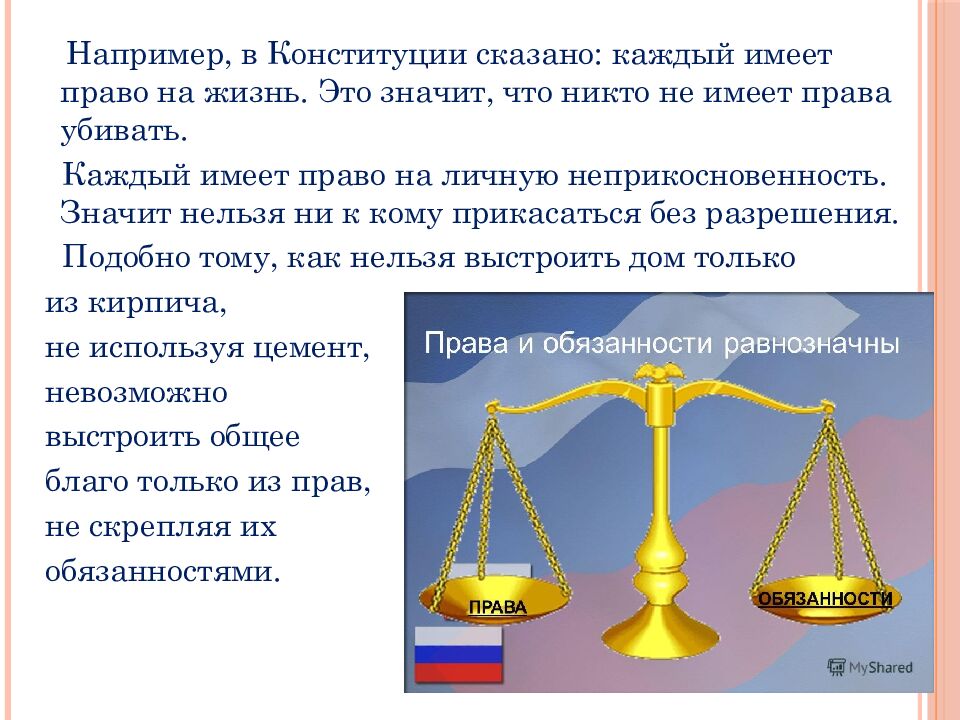 Например, в Конституции сказано: каждый имеет право на жизнь. Это значит, что никто не имеет права убивать.

Каждый имеет право на личную неприкосновенность. Значит нельзя ни к кому прикасаться без разрешения.

Подобно тому, как нельзя выстроить дом только из кирпича, не используя цемент, невозможно выстроить общее благо только из прав, не скрепляя их обязанностями.

Права и обязанности равнозначны

ПРАВА

ОБЯЗАННОСТИ

MyShared